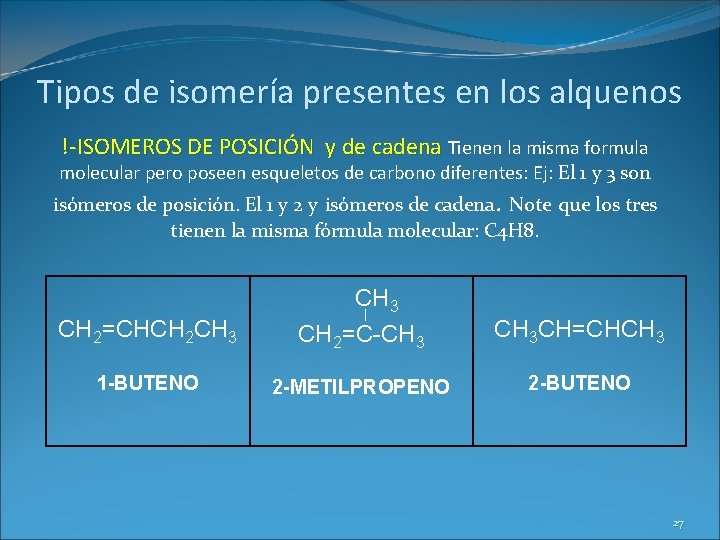 Tipos de isomería presentes en los alquenos

!-ISOMEROS DE POSICIÓN y de cadena Tienen la misma formula molecular pero poseen esqueletos de carbono diferentes: Ej: El 1 y 3 son isómeros de posición. El 1 y 2 y isómeros de cadena. Note que los tres tienen la misma fórmula molecular: C4H8.

| $CH_2=CHCH_2CH_3$ 1-BUTENO | $CH_3$ $CH_2=C-CH_3$ 2-METILPROPENO | $CH_3CH=CHCH_3$ 2-BUTENO |
|---|---|---|

27